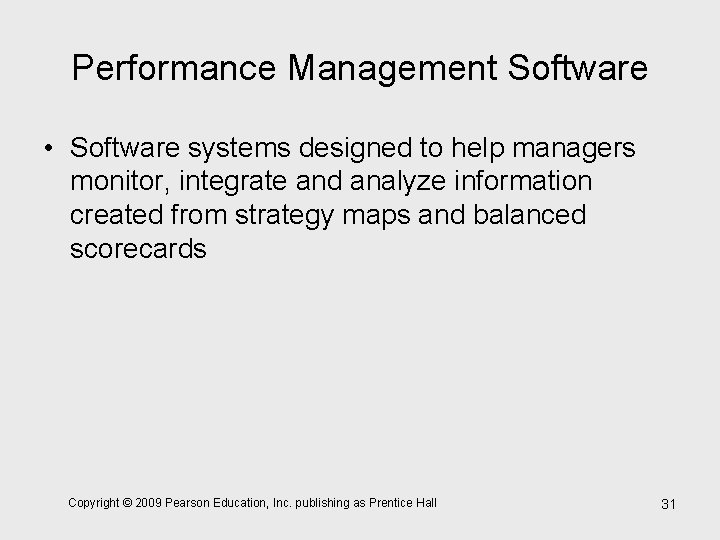 Performance Management Software

• Software systems designed to help managers monitor, integrate and analyze information created from strategy maps and balanced scorecards

Copyright © 2009 Pearson Education, Inc. publishing as Prentice Hall

31